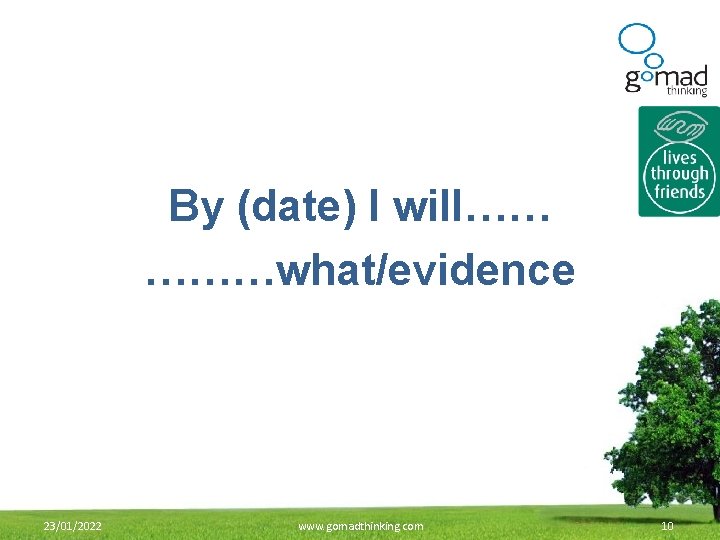 gomad thinking

lives through friends

By (date) I will……
………what/evidence

23/01/2022

www.gomadthinking.com

10